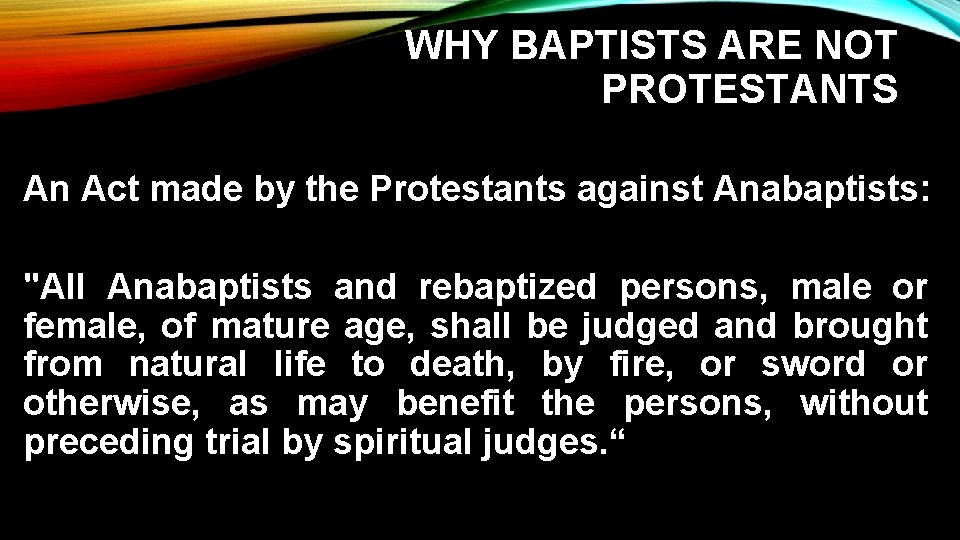 WHY BAPTISTS ARE NOT PROTESTANTS

An Act made by the Protestants against Anabaptists:

"All Anabaptists and rebaptized persons, male or female, of mature age, shall be judged and brought from natural life to death, by fire, or sword or otherwise, as may benefit the persons, without preceding trial by spiritual judges.“